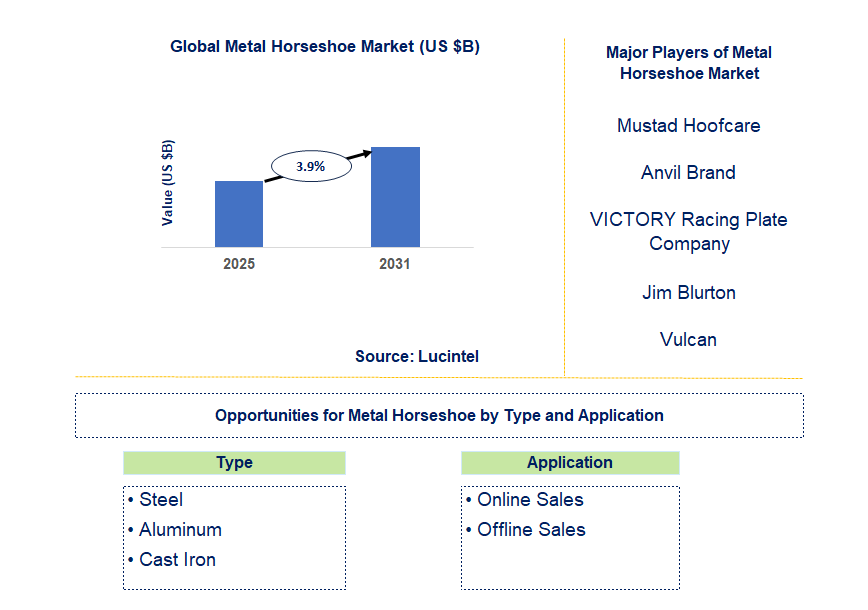 Global Metal Horseshoe Market (US $B)

Value (US $B)

3.9%

2025

2031

Source: Lucintel

Major Players of Metal Horseshoe Market

Mustad Hoofcare

Anvil Brand

VICTORY Racing Plate Company

Jim Blurton

Vulcan

Opportunities for Metal Horseshoe by Type and Application

Type

• Steel
• Aluminum
• Cast Iron

Application

• Online Sales
• Offline Sales